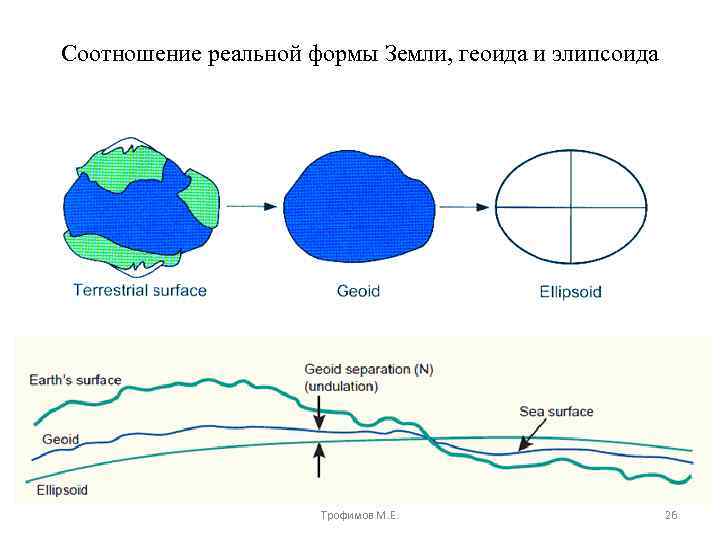 Соотношение реальной формы Земли, геоида и элипсоида

Terrestrial surface

Geoid

Ellipsoid

Earth's surface

Geoid separation (N) (undulation)

Sea surface

Geoid

Ellipsoid

Трофимов М.Е.

26